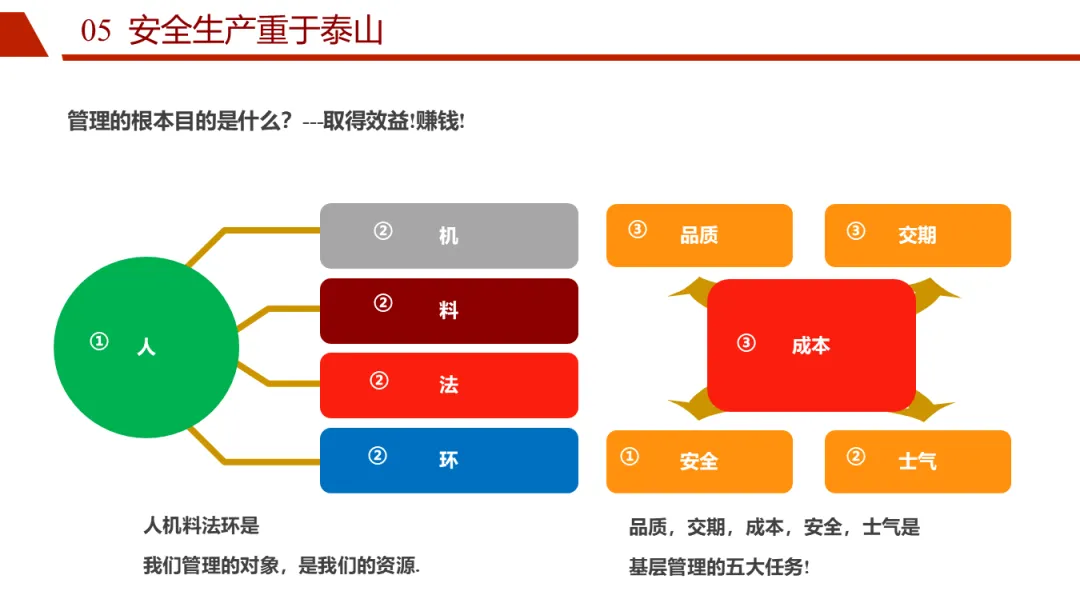 05 安全生产重于泰山

管理的根本目的是什么？---取得效益!赚钱!

① 人

② 机

② 料

② 法

② 环

③ 品质

③ 交期

③ 成本

① 安全

② 士气

人机料法环是

我们管理的对象，是我们的资源.

品质，交期，成本，安全，士气是

基层管理的五大任务!